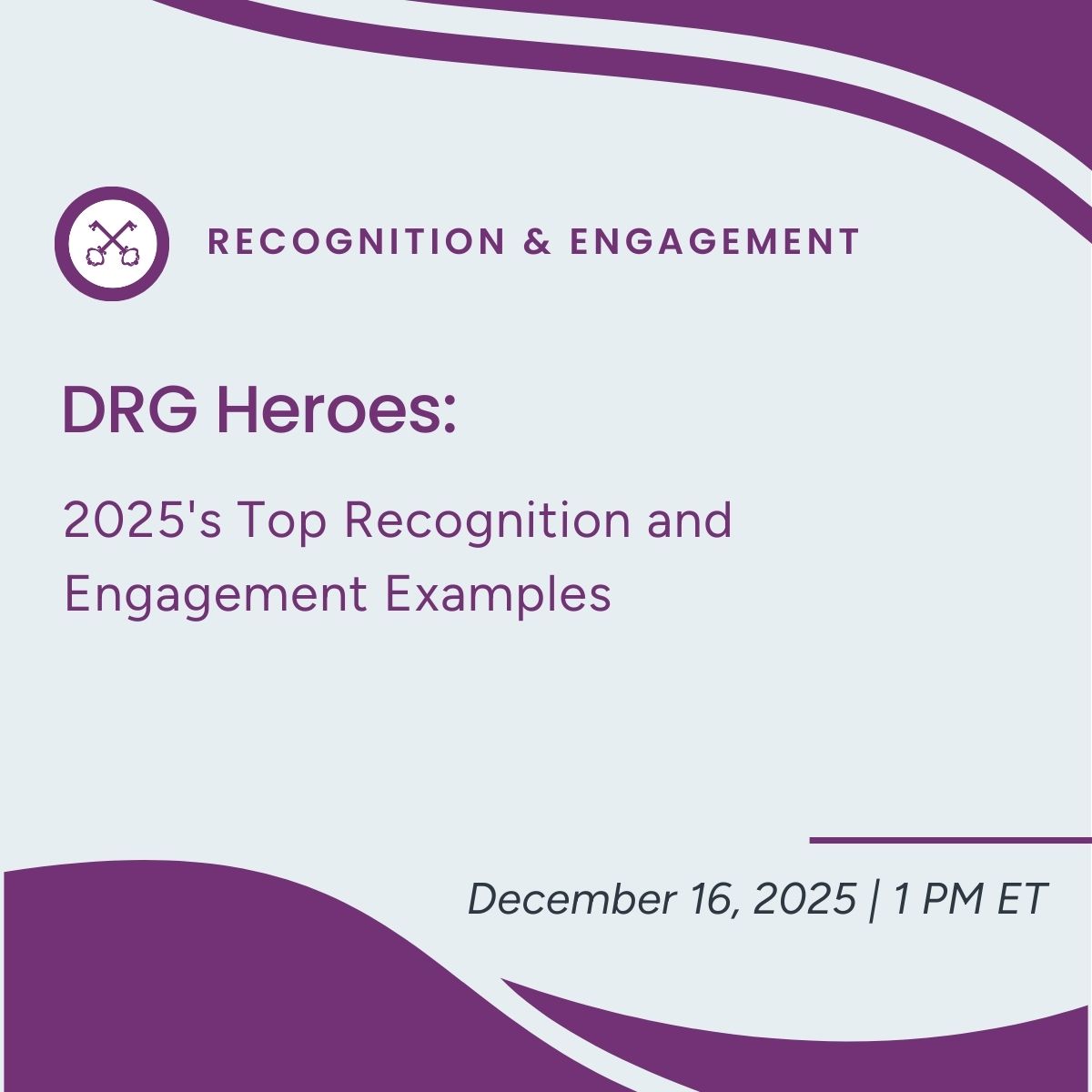 RECOGNITION & ENGAGEMENT

DRG Heroes:

2025's Top Recognition and Engagement Examples

December 16, 2025 | 1 PM ET